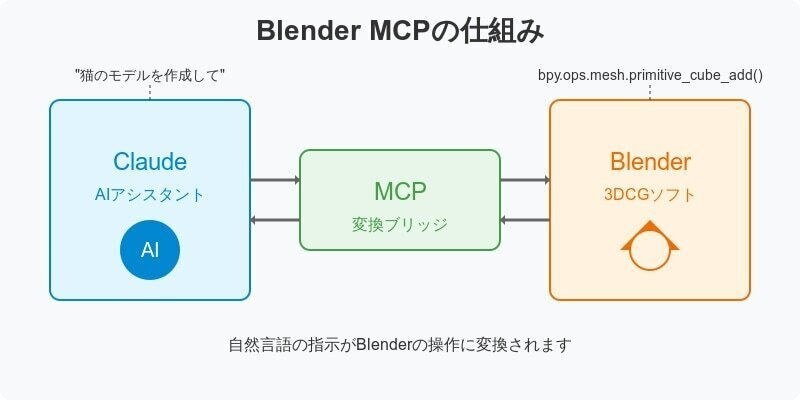 Blender MCPの仕組み

"猫のモデルを作成して"

bpy.ops.mesh.primitive_cube_add()

Claude

AIアシスタント

AI

MCP

変換ブリッジ

Blender

3DCGソフト

自然言語の指示がBlenderの操作に変換されます